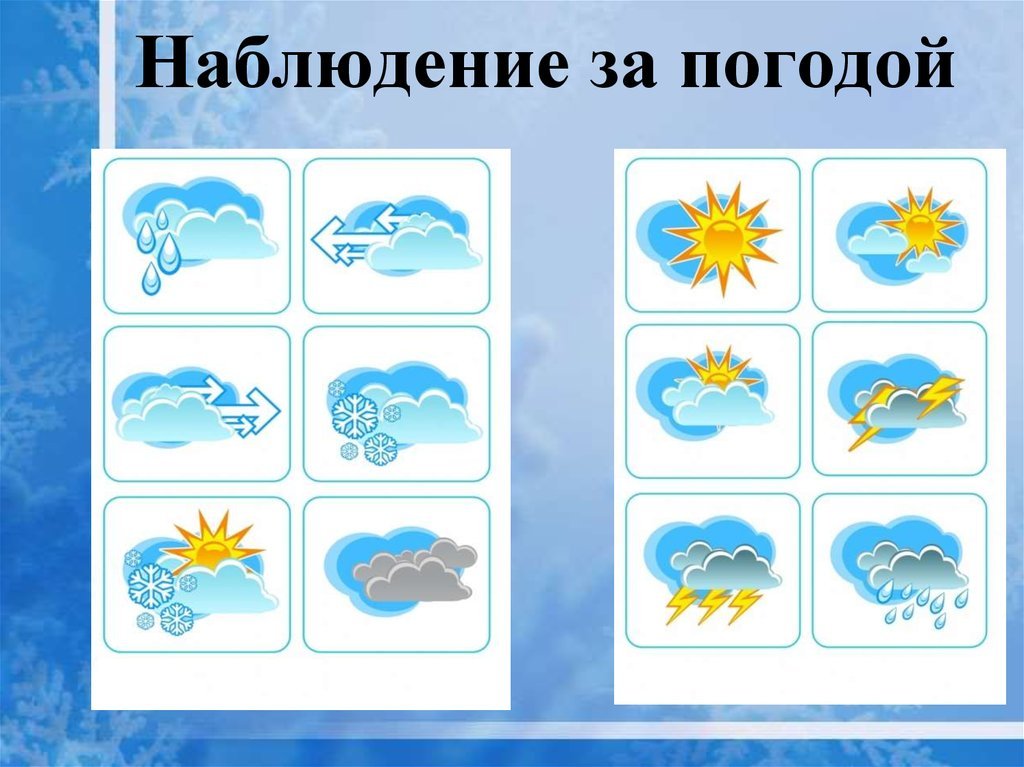 Наблюдение за погодой